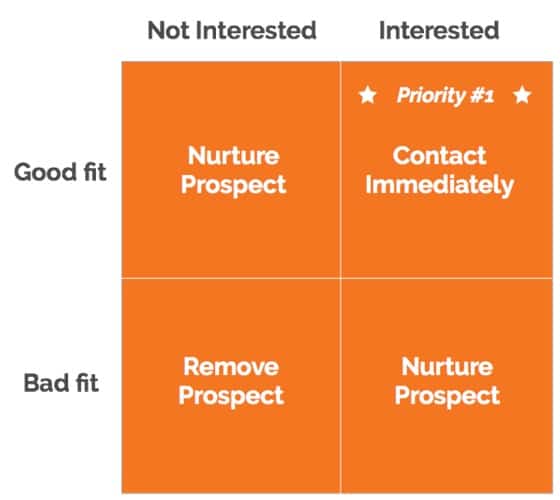 | | Not Interested | Interested |
|---|---|---|
| Good fit | Nurture Prospect | ★ Priority #1 ★ Contact Immediately |
| Bad fit | Remove Prospect | Nurture Prospect |